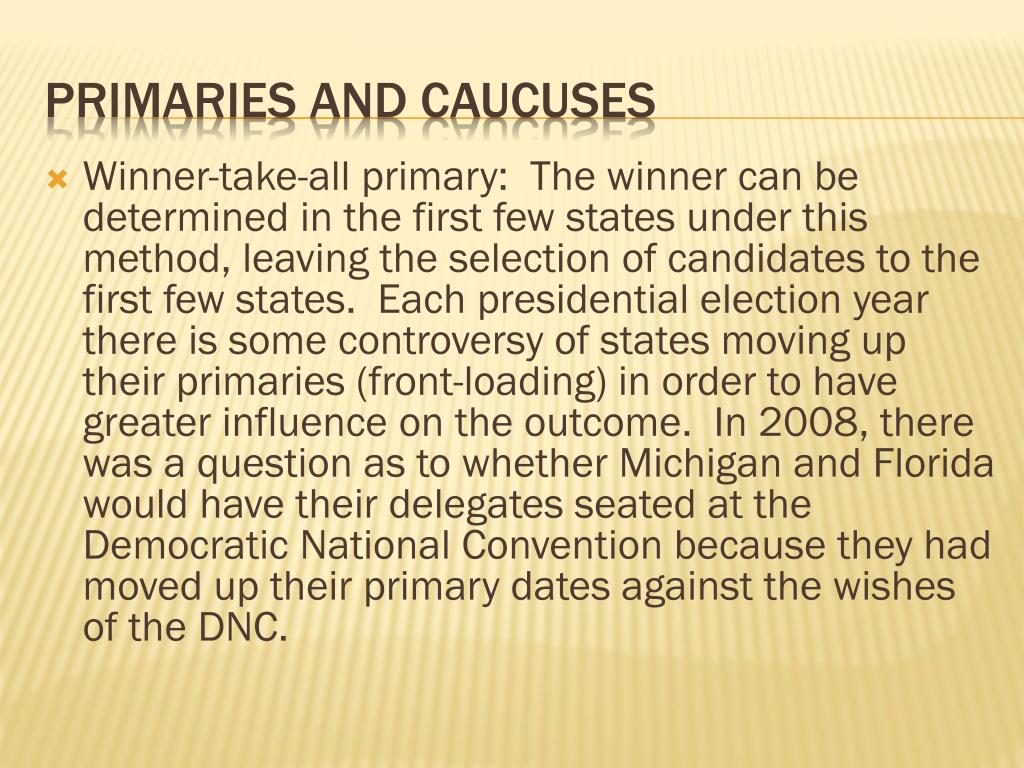 PRIMARIES AND CAUCUSES

Winner-take-all primary: The winner can be determined in the first few states under this method, leaving the selection of candidates to the first few states. Each presidential election year there is some controversy of states moving up their primaries (front-loading) in order to have greater influence on the outcome. In 2008, there was a question as to whether Michigan and Florida would have their delegates seated at the Democratic National Convention because they had moved up their primary dates against the wishes of the DNC.